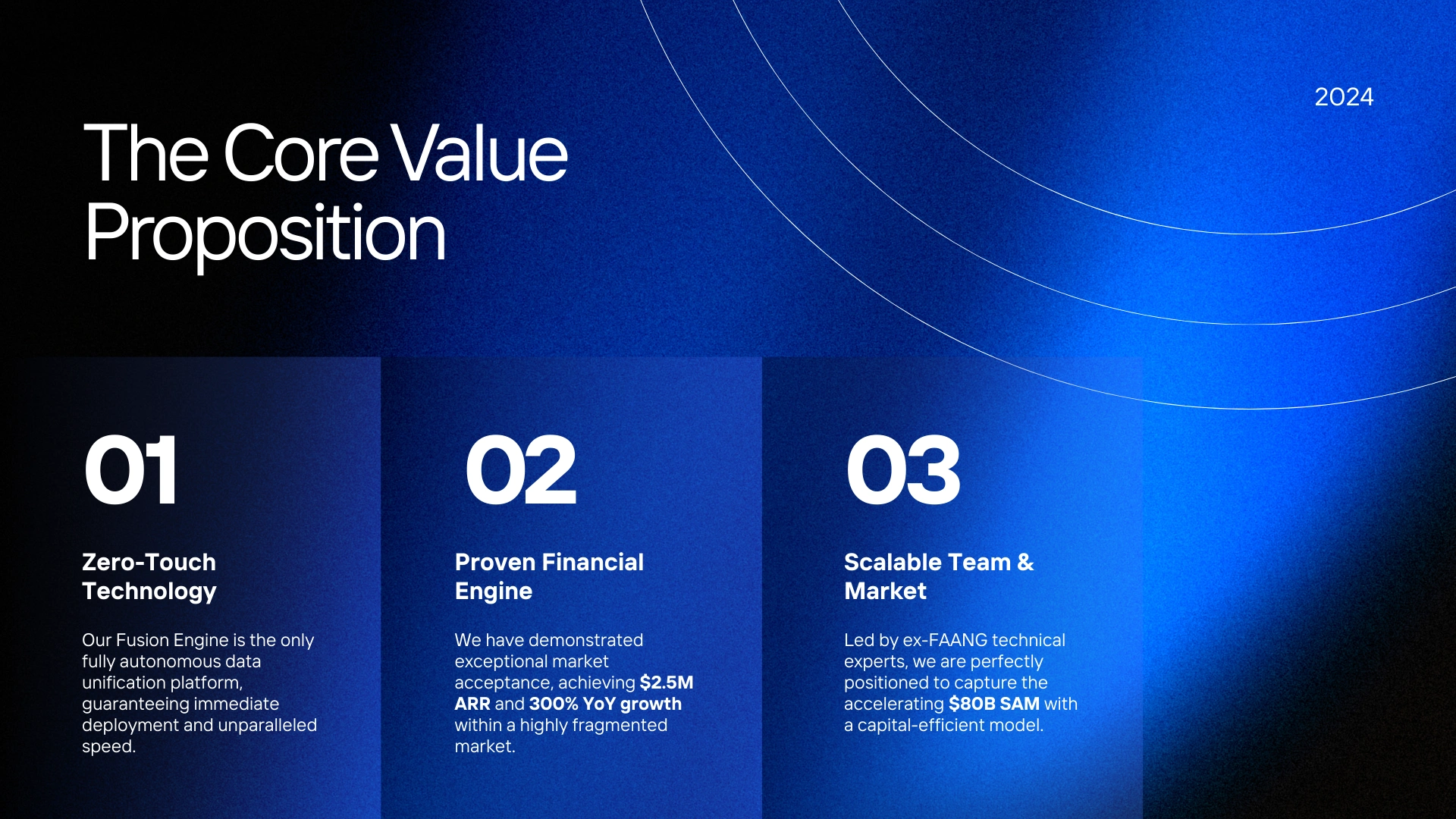 2024

The Core Value Proposition

01

Zero-Touch Technology

Our Fusion Engine is the only fully autonomous data unification platform, guaranteeing immediate deployment and unparalleled speed.

02

Proven Financial Engine

We have demonstrated exceptional market acceptance, achieving $2.5M ARR and 300% YoY growth within a highly fragmented market.

03

Scalable Team & Market

Led by ex-FAANG technical experts, we are perfectly positioned to capture the accelerating $80B SAM with a capital-efficient model.